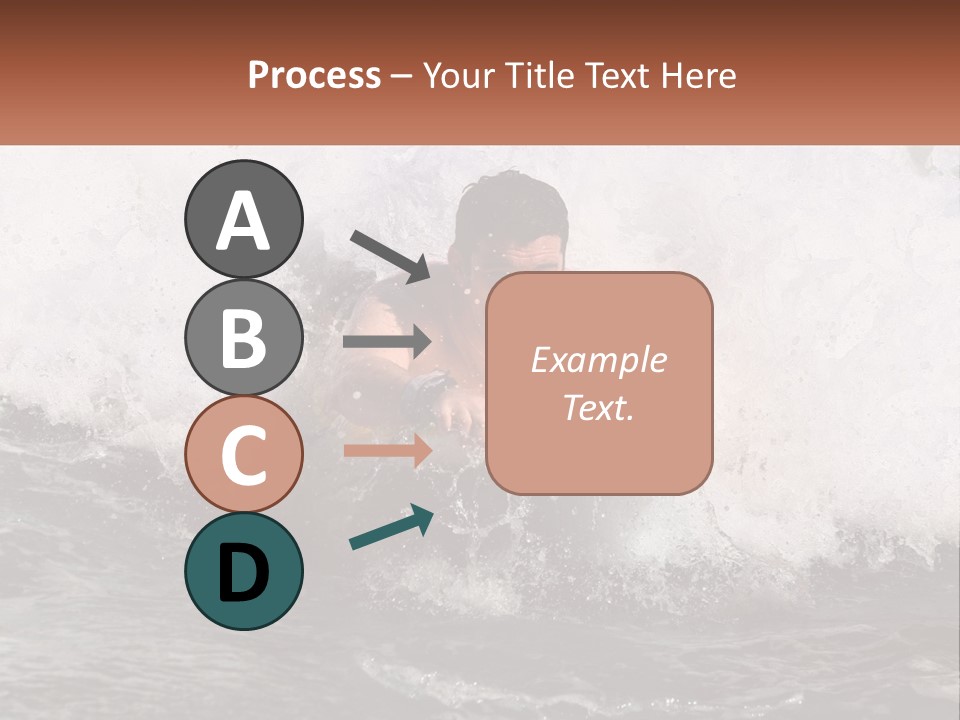 Process – Your Title Text Here

A

B

C

D

Example Text.